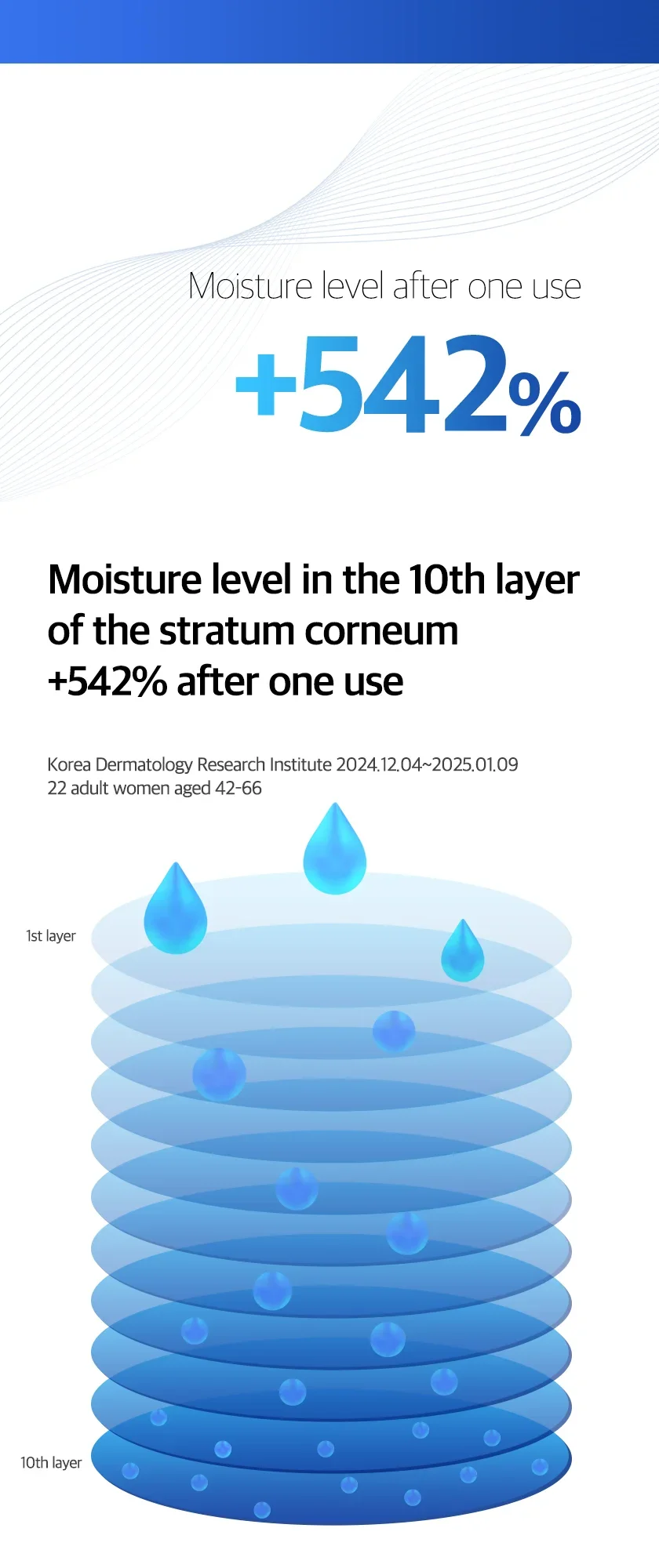 Moisture level after one use

+542%

Moisture level in the 10th layer of the stratum corneum +542% after one use

Korea Dermatology Research Institute 2024.12.04~2025.01.09
22 adult women aged 42-66

1st layer

10th layer